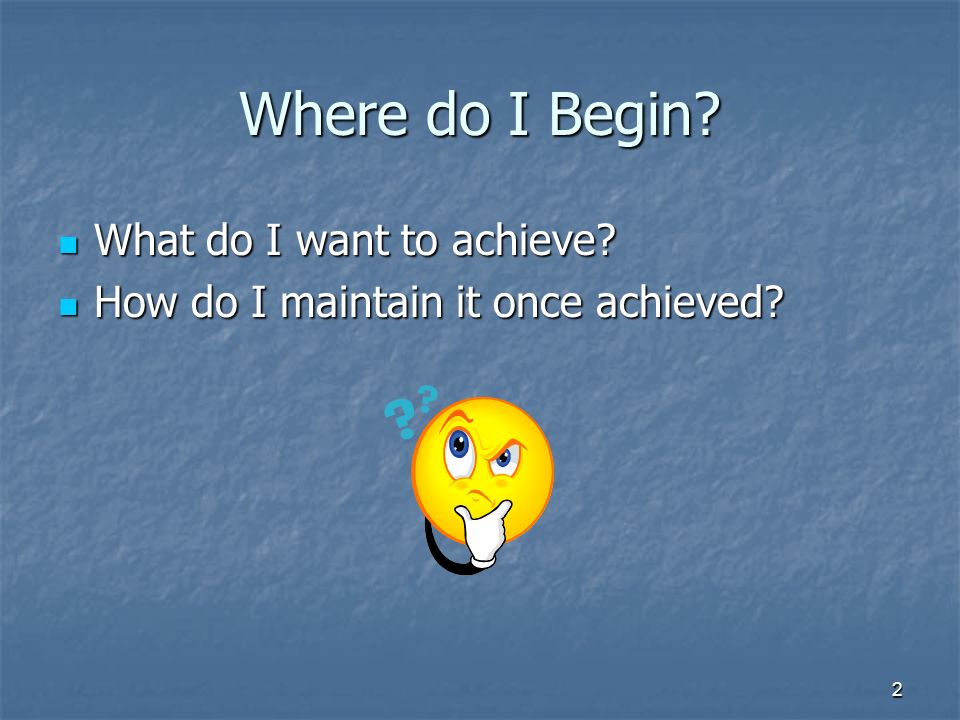 Where do I Begin?

What do I want to achieve?
How do I maintain it once achieved?

??

2